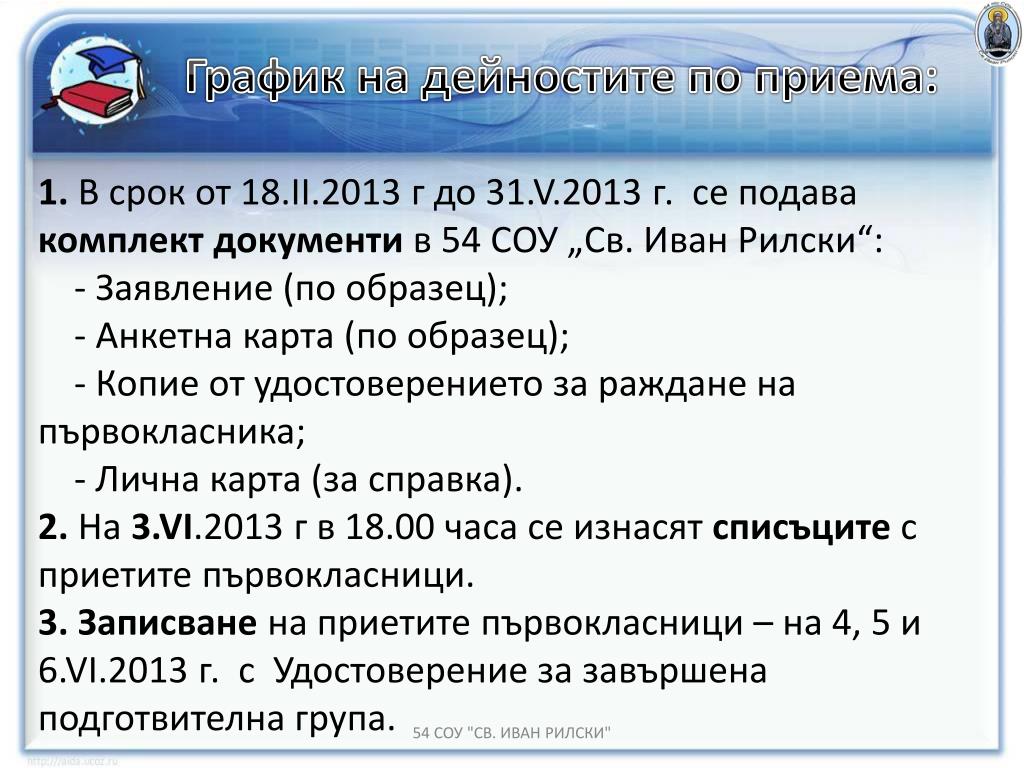 График на дейностите по приема:

1. В срок от 18.II.2013 г до 31.V.2013 г. се подава комплект документи в 54 СОУ „Св. Иван Рилски“:
- Заявление (по образец);
- Анкетна карта (по образец);
- Копие от удостоверението за раждане на първокласника;
- Лична карта (за справка).
2. На 3.VI.2013 г в 18.00 часа се изнасят списъците с приетите първокласници.
3. Записване на приетите първокласници – на 4, 5 и 6.VI.2013 г. с Удостоверение за завършена подготвителна група.

54 СОУ "СВ. ИВАН РИЛСКИ"

http://aida.ucoz.ru